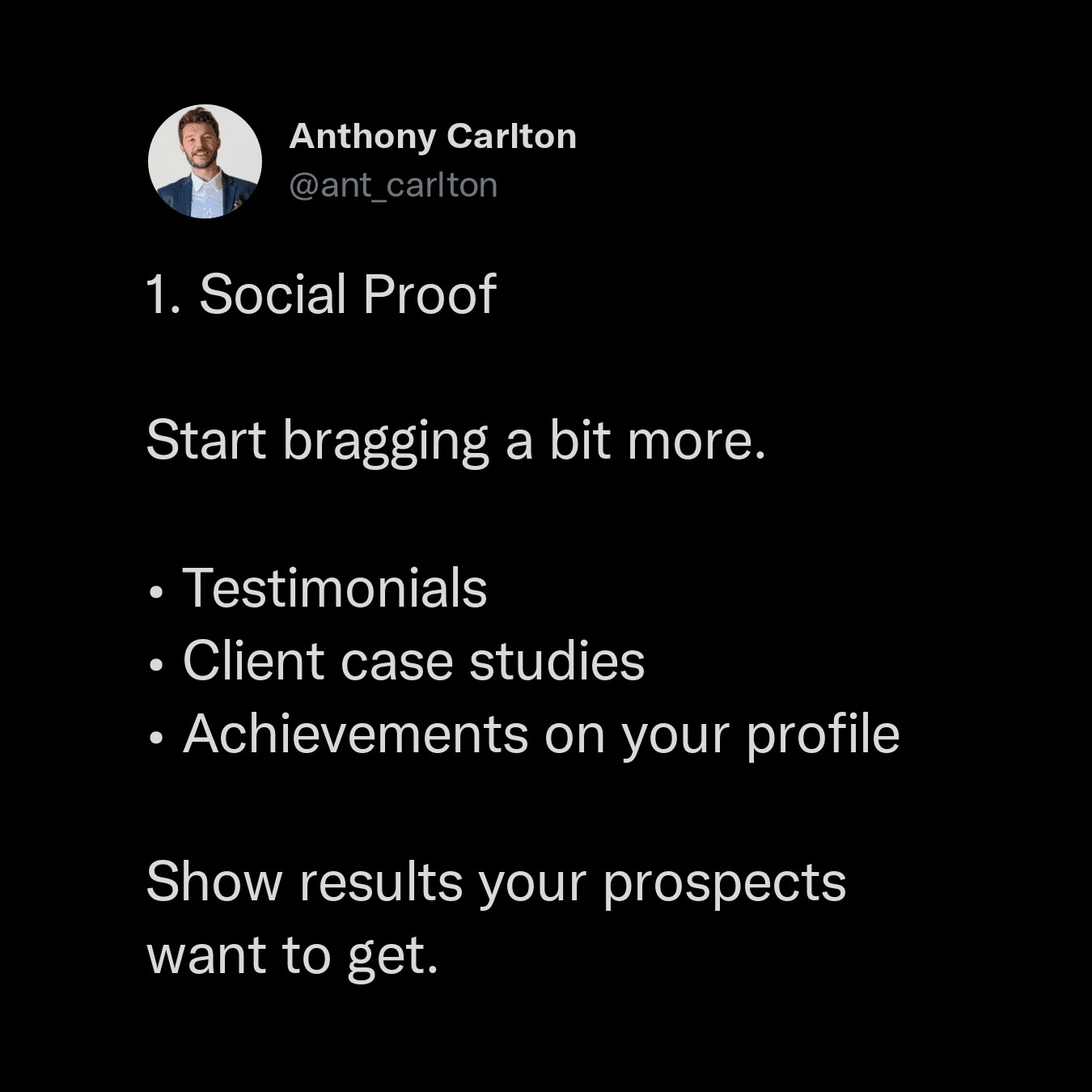 Anthony Carlton
@ant_carlton

1. Social Proof

Start bragging a bit more.

• Testimonials
• Client case studies
• Achievements on your profile

Show results your prospects want to get.